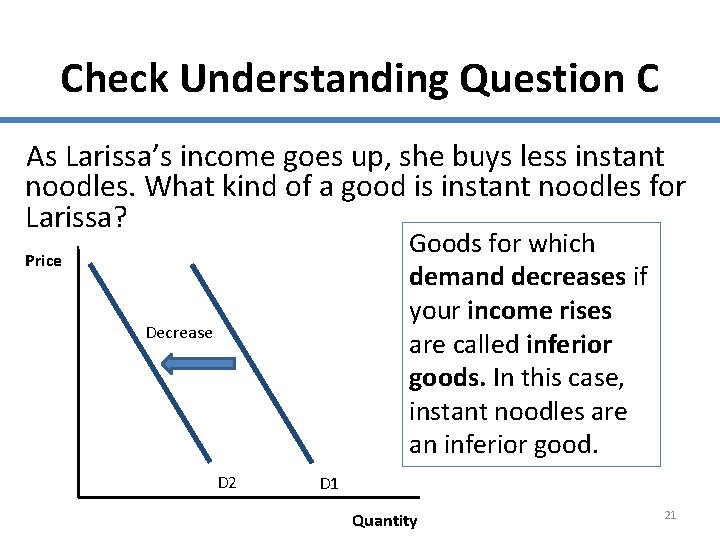 Check Understanding Question C

As Larissa's income goes up, she buys less instant noodles. What kind of a good is instant noodles for Larissa?

Price

Decrease

D2

D1

Quantity

Goods for which demand decreases if your income rises are called inferior goods. In this case, instant noodles are an inferior good.

21